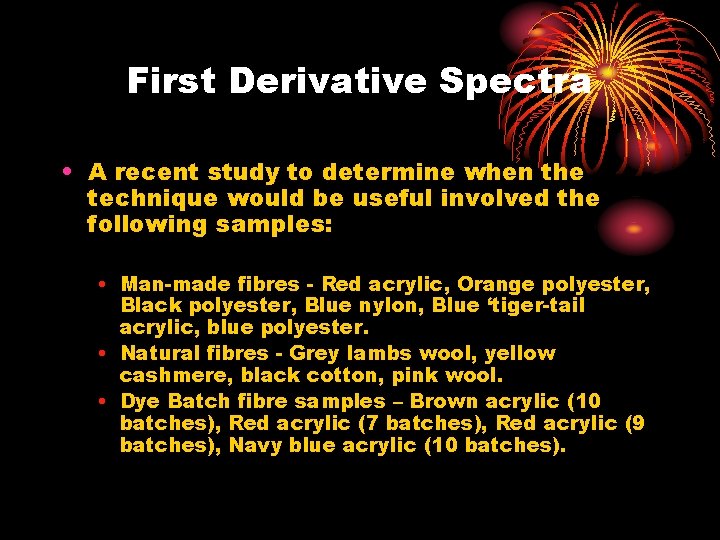 First Derivative Spectra

• A recent study to determine when the technique would be useful involved the following samples:

• Man-made fibres - Red acrylic, Orange polyester, Black polyester, Blue nylon, Blue ‘tiger-tail acrylic, blue polyester.
• Natural fibres - Grey lambs wool, yellow cashmere, black cotton, pink wool.
• Dye Batch fibre samples – Brown acrylic (10 batches), Red acrylic (7 batches), Red acrylic (9 batches), Navy blue acrylic (10 batches).